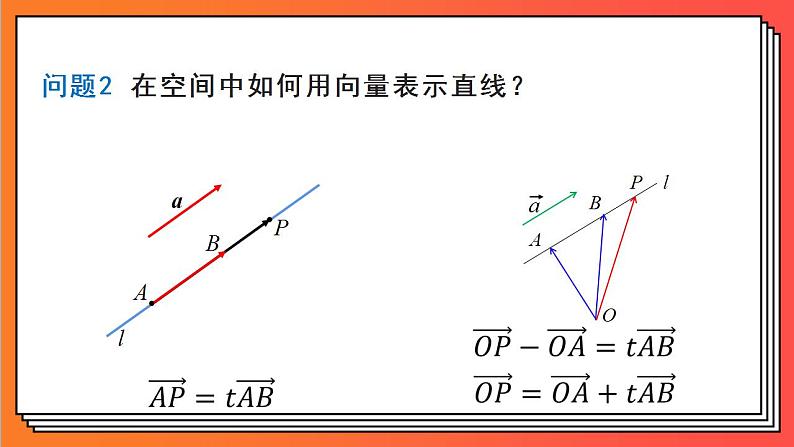 问题2 在空间中如何用向量表示直线？

$\boldsymbol{a}$

$B$ $P$

$A$

$l$

$\overrightarrow{AP} = t\overrightarrow{AB}$

$\vec{a}$ $B$ $P$ $l$

$A$

$O$

$\overrightarrow{OP} - \overrightarrow{OA} = t\overrightarrow{AB}$

$\overrightarrow{OP} = \overrightarrow{OA} + t\overrightarrow{AB}$